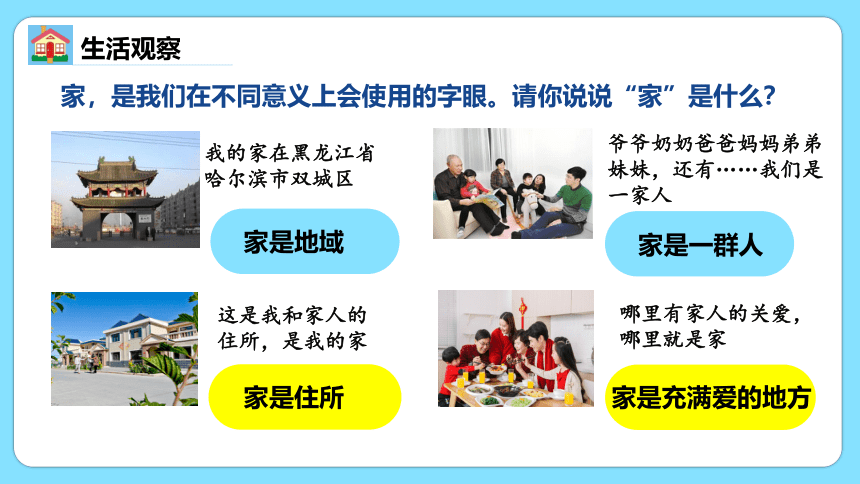 生活观察

家，是我们在不同意义上会使用的字眼。请你说说“家”是什么？

我的家在黑龙江省哈尔滨市双城区

家是地域

爷爷奶奶爸爸妈妈弟弟妹妹，还有……我们是一家人

家是一群人

这是我和家人的住所，是我的家

家是住所

哪里有家人的关爱，哪里就是家

家是充满爱的地方